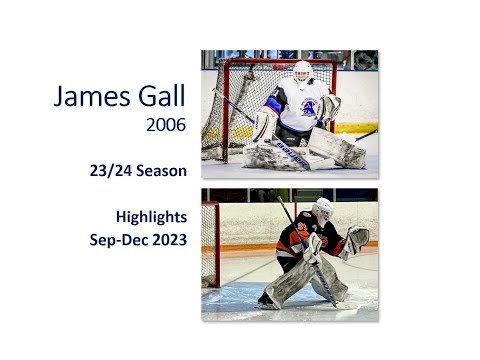 James Gall
2006

23/24 Season

Highlights
Sep-Dec 2023